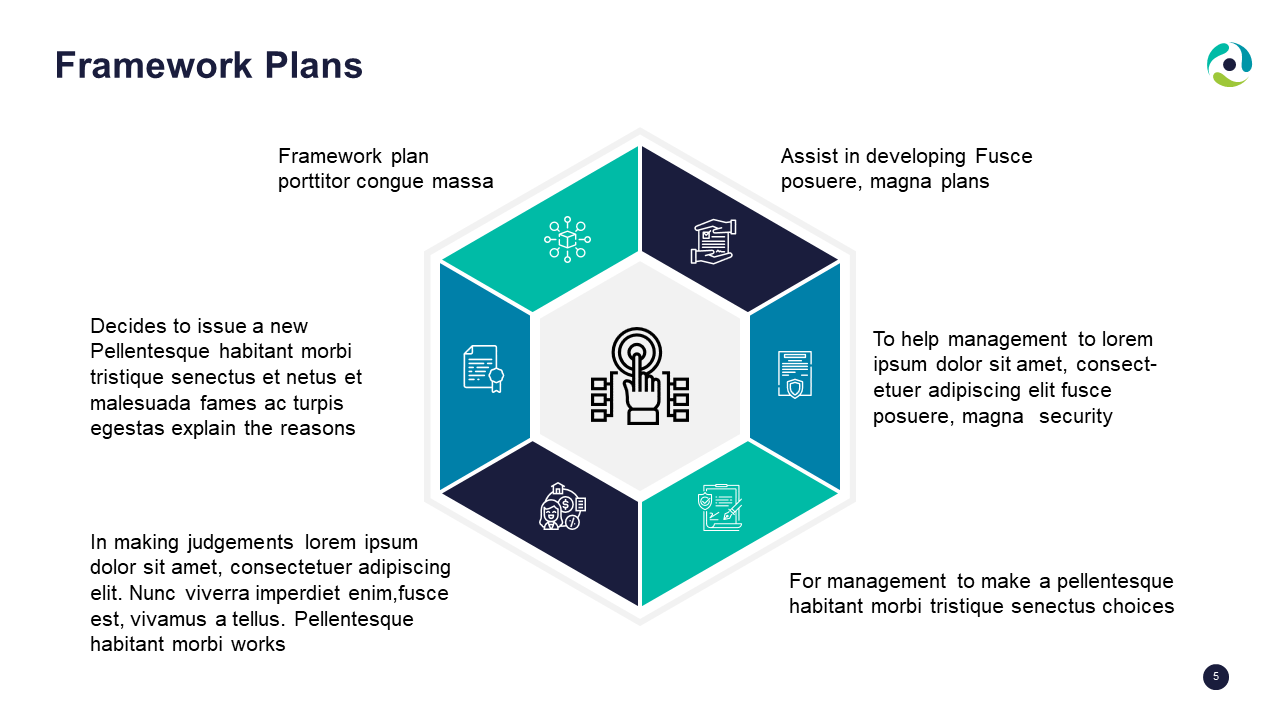 Framework Plans

Framework plan porttitor congue massa

Assist in developing Fusce posuere, magna plans

Decides to issue a new Pellentesque habitant morbi tristique senectus et netus et malesuada fames ac turpis egestas explain the reasons

To help management to lorem ipsum dolor sit amet, consectetuer adipiscing elit fusce posuere, magna security

In making judgements lorem ipsum dolor sit amet, consectetuer adipiscing elit. Nunc viverra imperdiet enim,fusce est, vivamus a tellus. Pellentesque habitant morbi works

For management to make a pellentesque habitant morbi tristique senectus choices

5